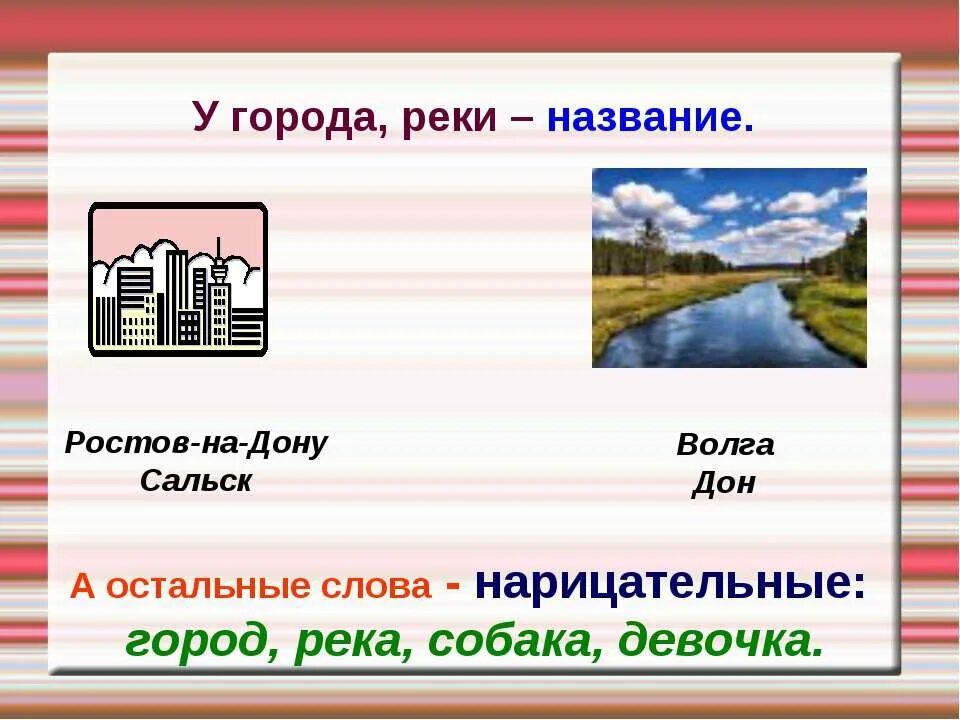 У города, реки – название.

Ростов-на-Дону
Сальск

Волга
Дон

А остальные слова - нарицательные:
город, река, собака, девочка.